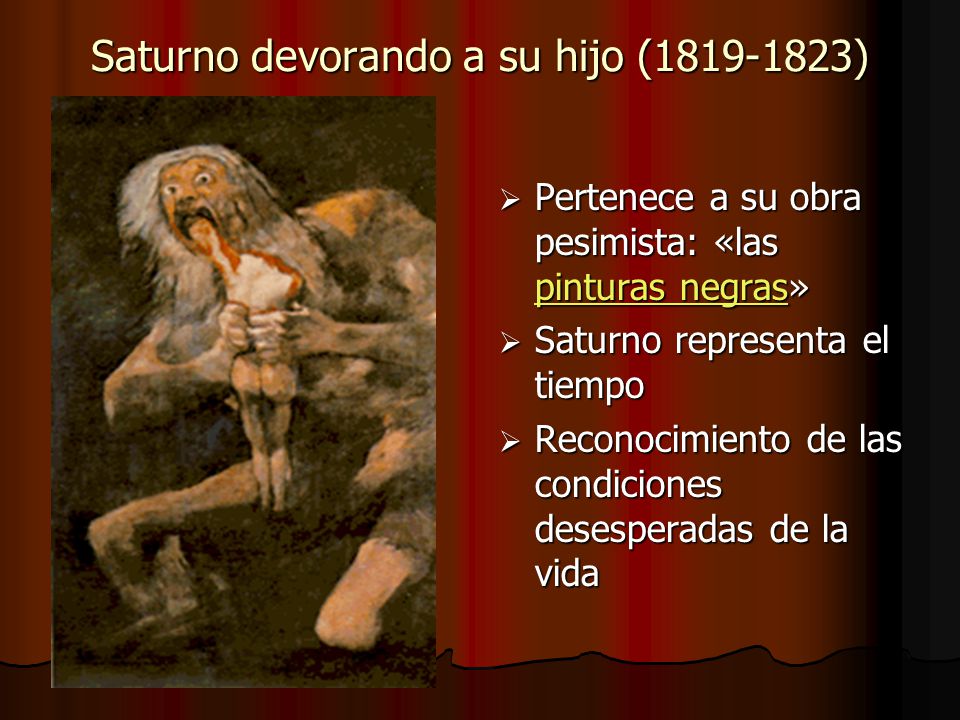 Saturno devorando a su hijo (1819-1823)

➢ Pertenece a su obra pesimista: «las pinturas negras»

➢ Saturno representa el tiempo

➢ Reconocimiento de las condiciones desesperadas de la vida